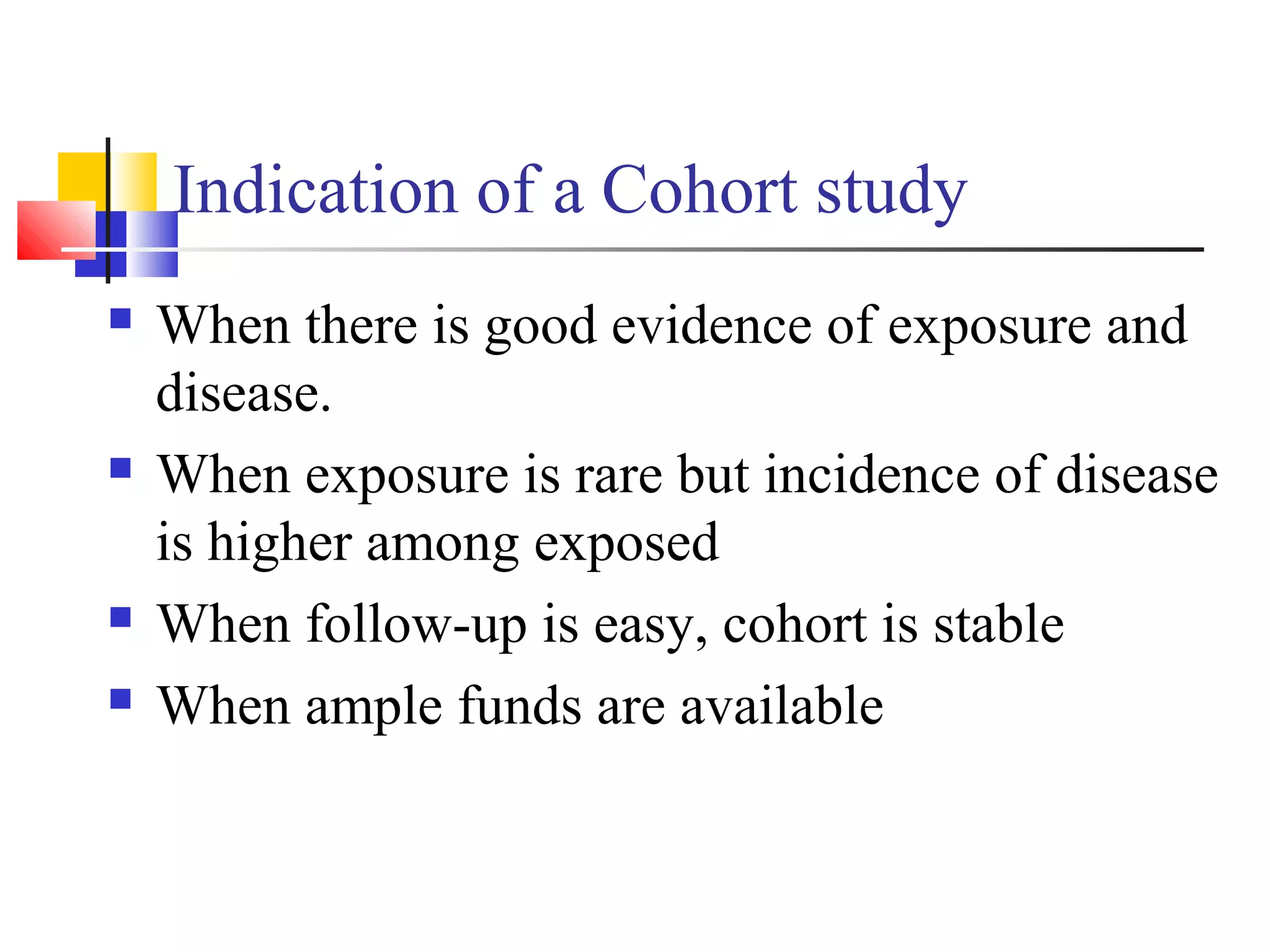 Indication of a Cohort study

- When there is good evidence of exposure and disease.
- When exposure is rare but incidence of disease is higher among exposed
- When follow-up is easy, cohort is stable
- When ample funds are available